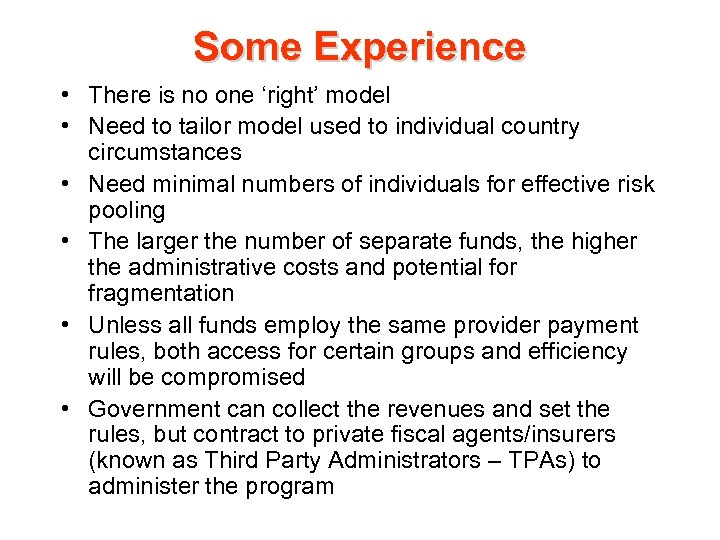 Some Experience

• There is no one ‘right’ model
• Need to tailor model used to individual country circumstances
• Need minimal numbers of individuals for effective risk pooling
• The larger the number of separate funds, the higher the administrative costs and potential for fragmentation
• Unless all funds employ the same provider payment rules, both access for certain groups and efficiency will be compromised
• Government can collect the revenues and set the rules, but contract to private fiscal agents/insurers (known as Third Party Administrators – TPAs) to administer the program